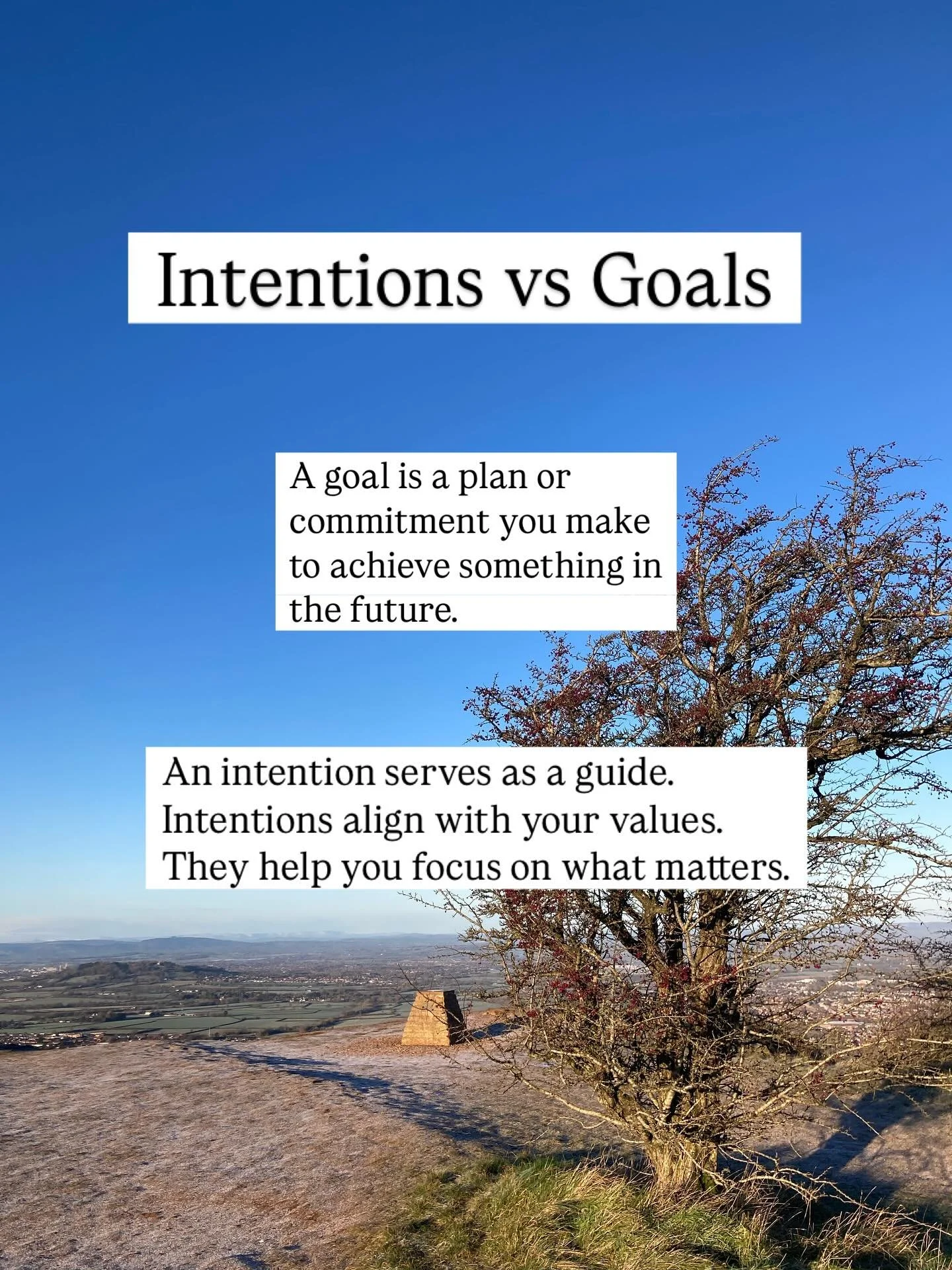 Intentions vs Goals

A goal is a plan or commitment you make to achieve something in the future.

An intention serves as a guide. Intentions align with your values. They help you focus on what matters.